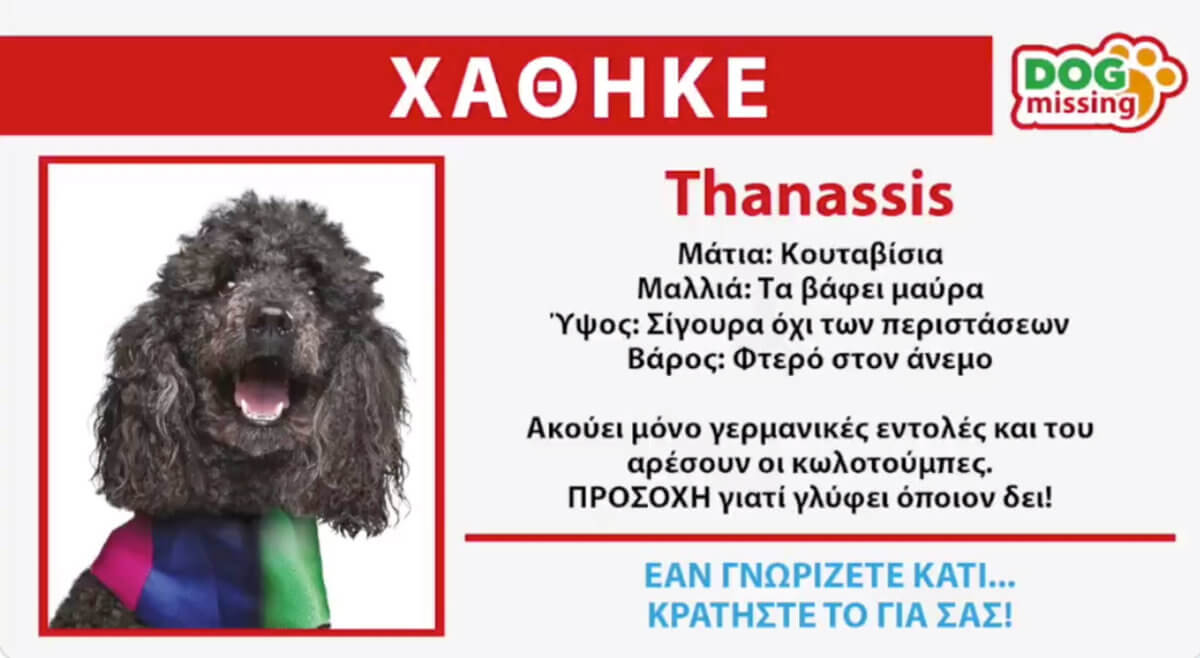 ΧΑΘΗΚΕ

DOG missing

Thanassis

Μάτια: Κουταβίσια
Μαλλιά: Τα βάφει μαύρα
Ύψος: Σίγουρα όχι των περιστάσεων
Βάρος: Φτερό στον άνεμο

Ακούει μόνο γερμανικές εντολές και του αρέσουν οι κωλοτούμπες.
ΠΡΟΣΟΧΗ γιατί γλύφει όποιον δει!

ΕΑΝ ΓΝΩΡΙΖΕΤΕ ΚΑΤΙ...
ΚΡΑΤΗΣΤΕ ΤΟ ΓΙΑ ΣΑΣ!